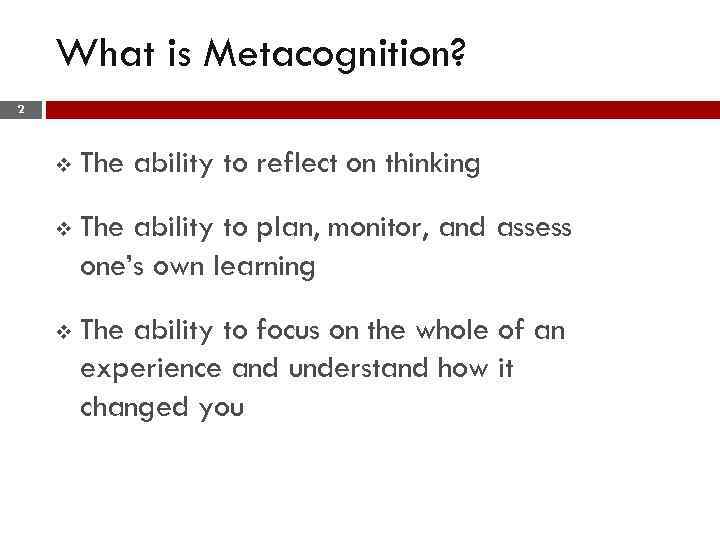 What is Metacognition?

2

❖ The ability to reflect on thinking

❖ The ability to plan, monitor, and assess one's own learning

❖ The ability to focus on the whole of an experience and understand how it changed you